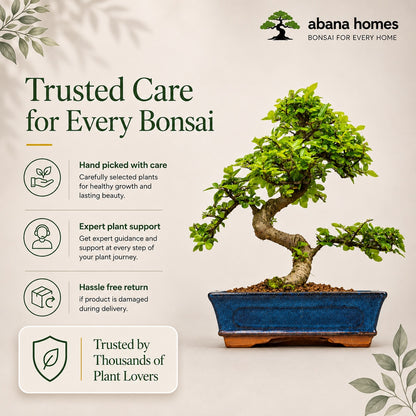 abana homes
BONSAI FOR EVERY HOME

Trusted Care for Every Bonsai

Hand picked with care
Carefully selected plants for healthy growth and lasting beauty.

Expert plant support
Get expert guidance and support at every step of your plant journey.

Hassle free return
if product is damaged during delivery.

Trusted by Thousands of Plant Lovers